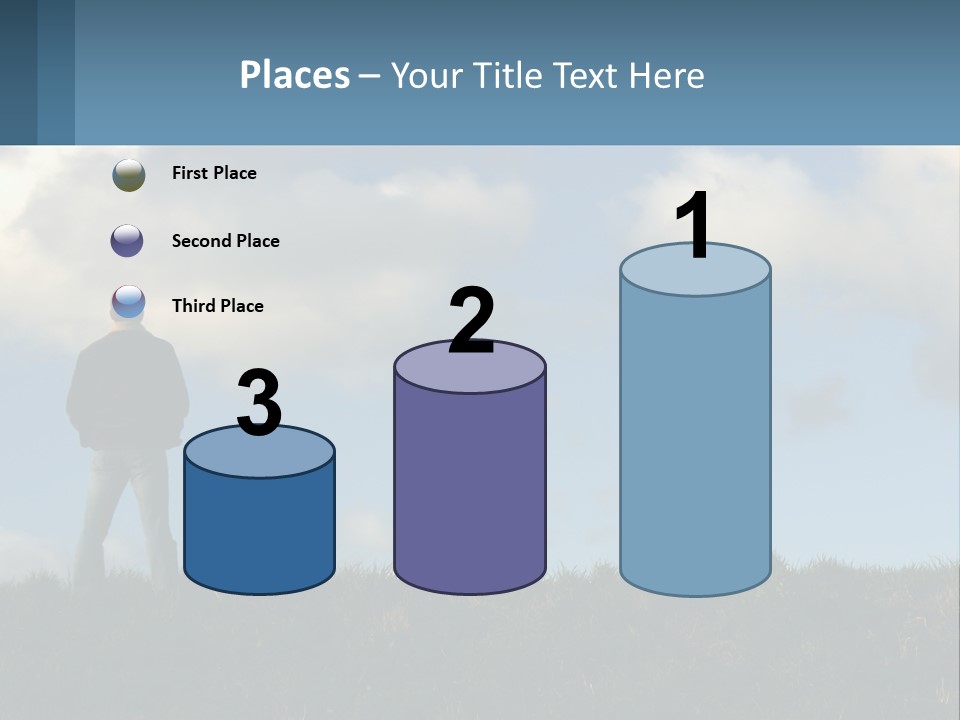 Places – Your Title Text Here

First Place

Second Place

Third Place

3

2

1